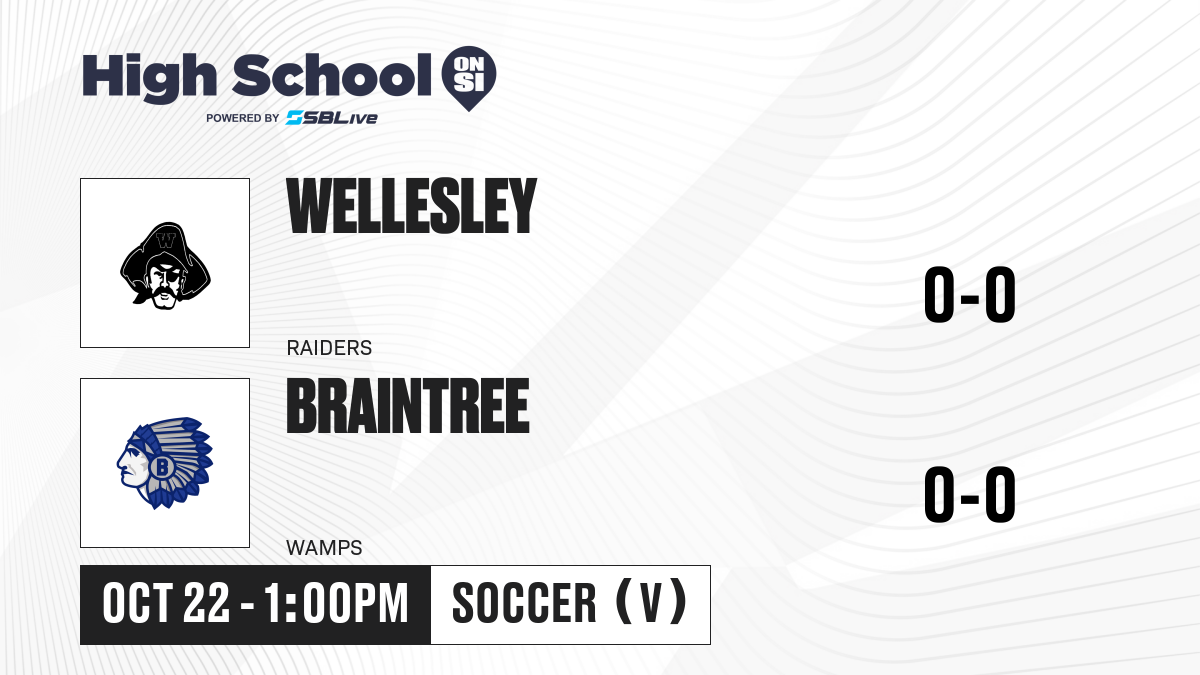 High School ON SI
POWERED BY SBLive

WELLESLEY

RAIDERS

0-0

BRAINTREE

WAMPS

0-0

OCT 22 - 1:00PM

SOCCER (V)